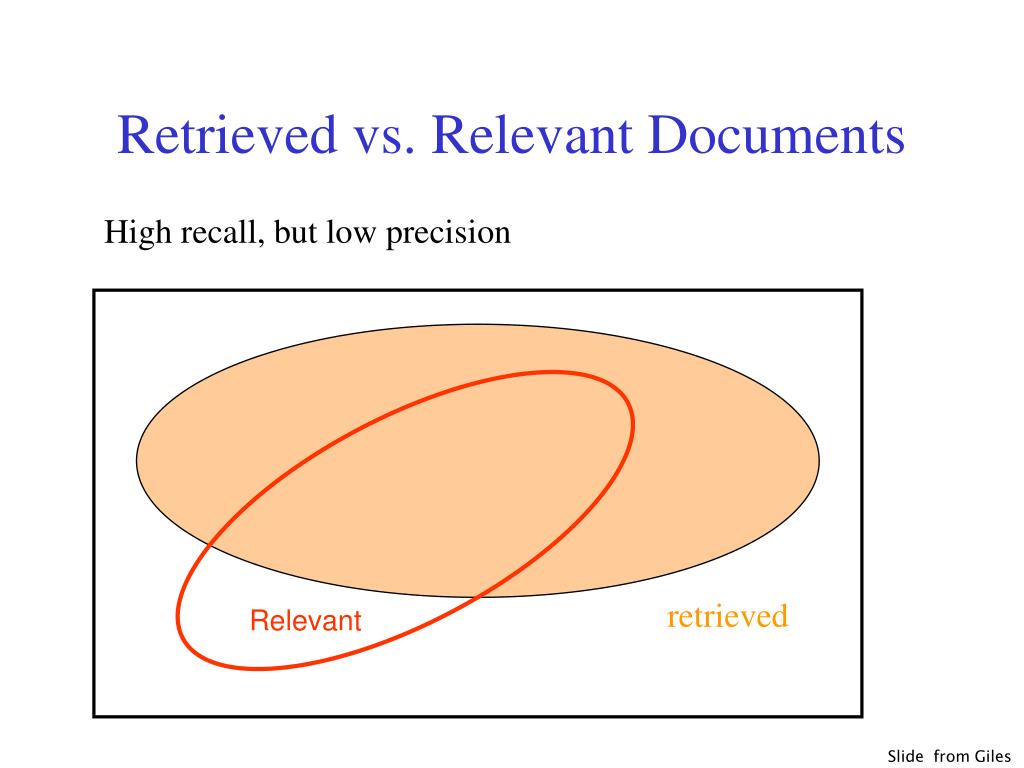 Retrieved vs. Relevant Documents

High recall, but low precision

Relevant

retrieved

Slide from Giles